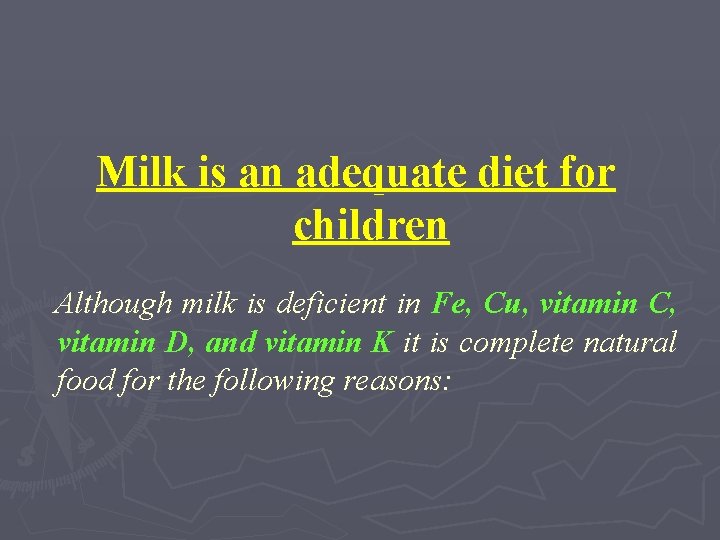 Milk is an adequate diet for children

Although milk is deficient in Fe, Cu, vitamin C, vitamin D, and vitamin K it is complete natural food for the following reasons: